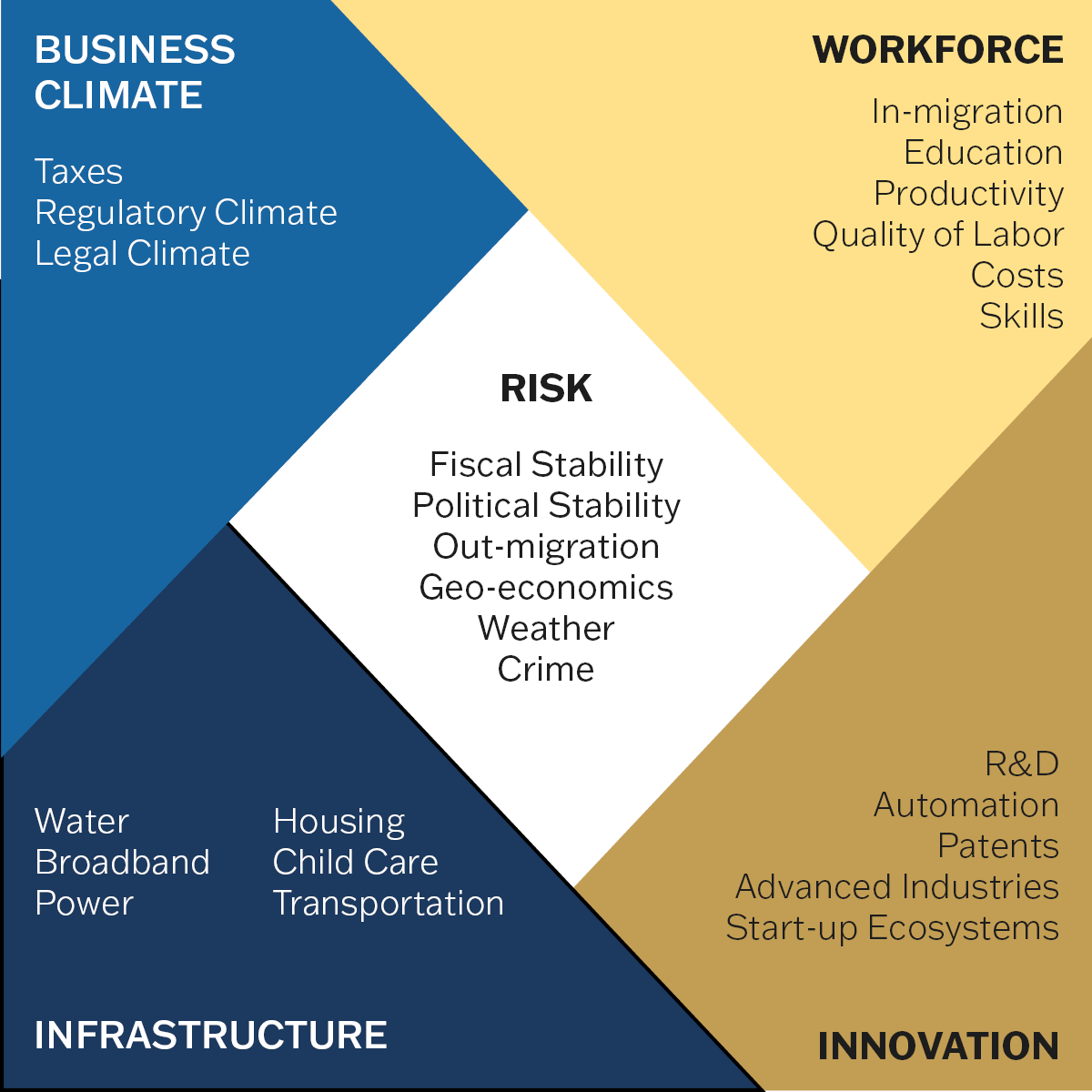 BUSINESS CLIMATE

Taxes
Regulatory Climate
Legal Climate

WORKFORCE

In-migration
Education
Productivity
Quality of Labor
Costs
Skills

RISK

Fiscal Stability
Political Stability
Out-migration
Geo-economics
Weather
Crime

Water
Broadband
Power

Housing
Child Care
Transportation

INFRASTRUCTURE

R&D
Automation
Patents
Advanced Industries
Start-up Ecosystems

INNOVATION